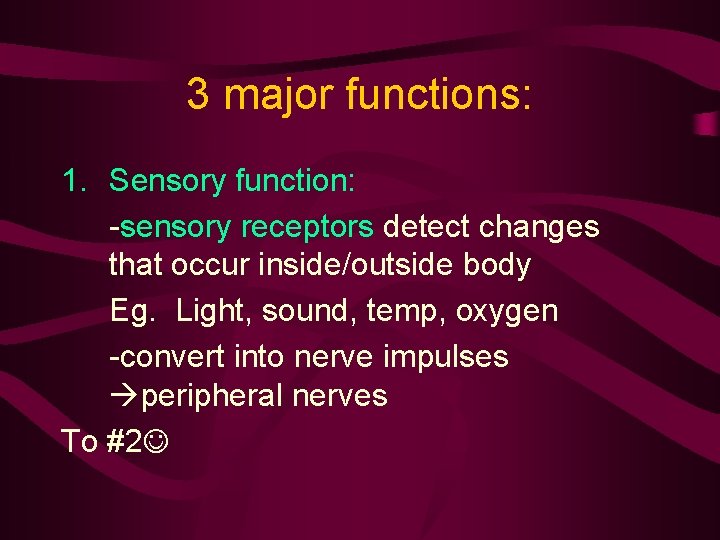 3 major functions:

1. Sensory function:

-sensory receptors detect changes that occur inside/outside body

Eg. Light, sound, temp, oxygen

-convert into nerve impulses →peripheral nerves

To #2☺